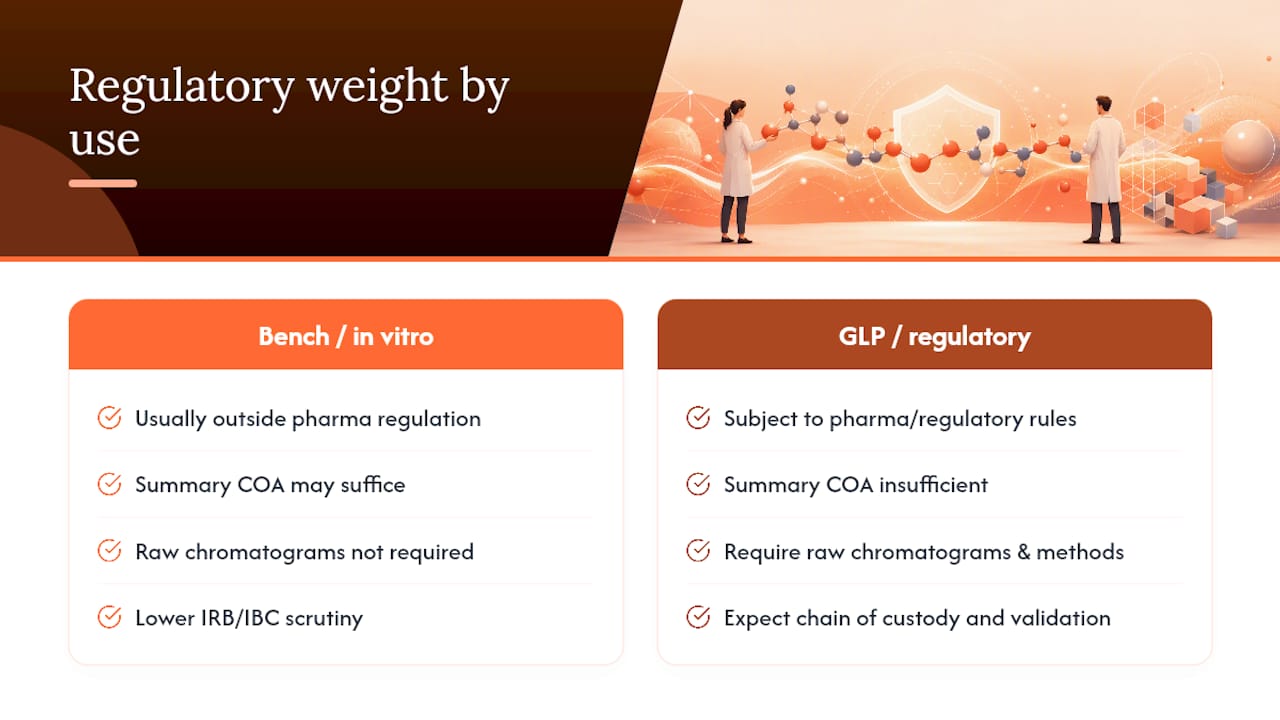 Regulatory weight by use

Bench / in vitro

Usually outside pharma regulation

Summary COA may suffice

Raw chromatograms not required

Lower IRB/IBC scrutiny

GLP / regulatory

Subject to pharma/regulatory rules

Summary COA insufficient

Require raw chromatograms & methods

Expect chain of custody and validation